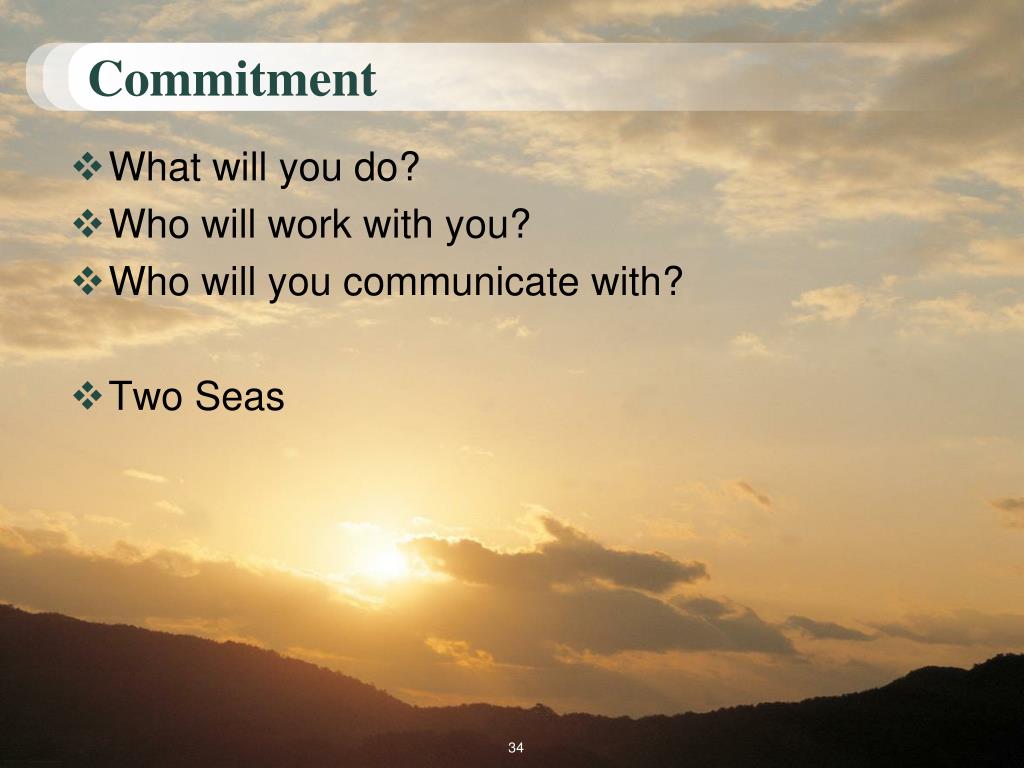 Commitment

❖ What will you do?
❖ Who will work with you?
❖ Who will you communicate with?

❖ Two Seas

34